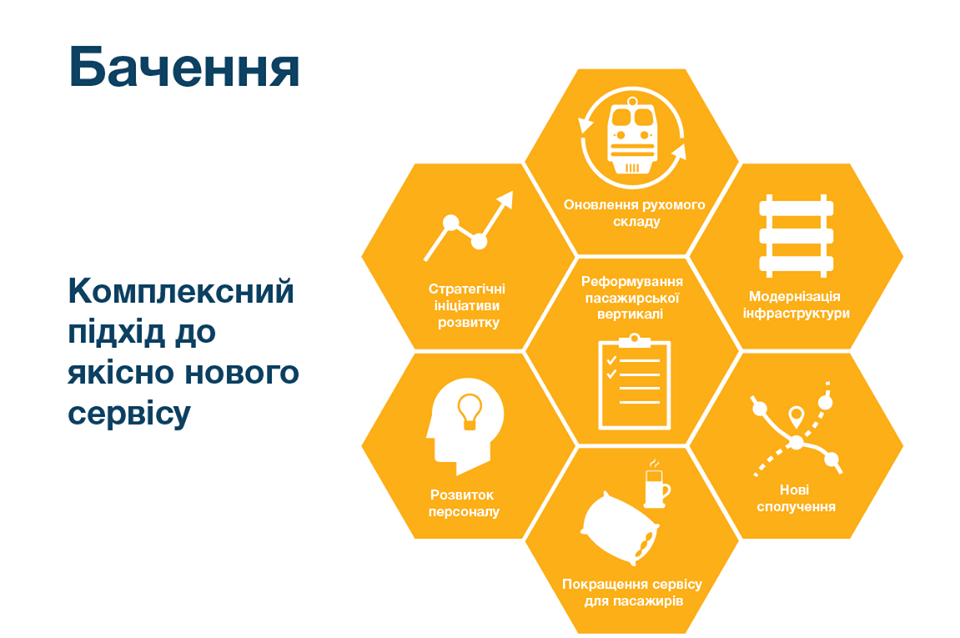 Бачення

Комплексний підхід до якісно нового сервісу

Оновлення рухомого складу

Стратегічні ініціативи розвитку

Реформування пасажирської вертикалі

Модернізація інфраструктури

Розвиток персоналу

Нові сполучення

Покращення сервісу для пасажирів